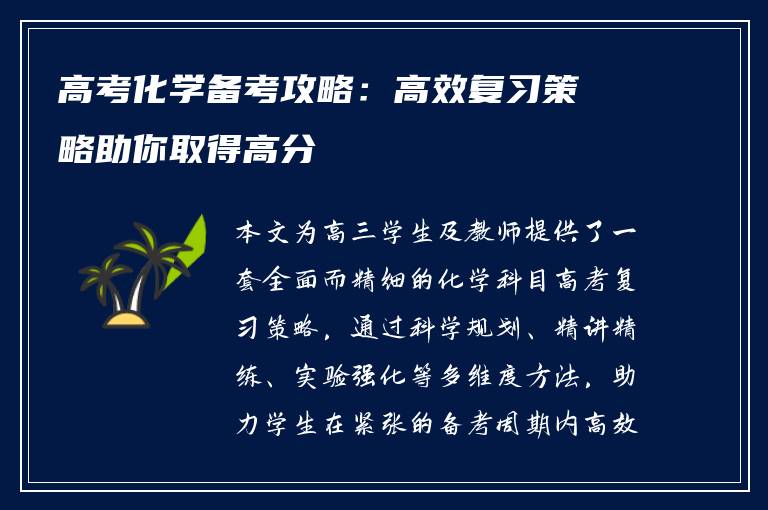 高考化学备考攻略：高效复习策略助你取得高分

本文为高三学生及教师提供了一套全面而精细的化学科目高考复习策略，通过科学规划、精讲精练、实验强化等多维度方法，助力学生在紧张的备考周期内高效